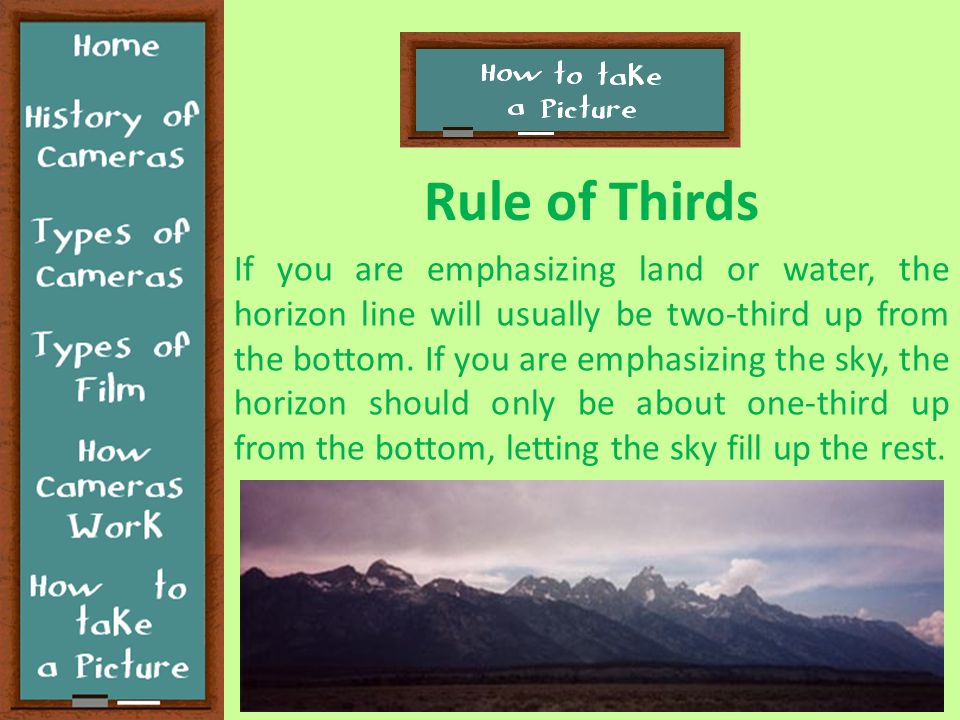 Home

History of Cameras

Types of Cameras

Types of Film

How Cameras Work

How to take a Picture

How to take a Picture

Rule of Thirds

If you are emphasizing land or water, the horizon line will usually be two-third up from the bottom. If you are emphasizing the sky, the horizon should only be about one-third up from the bottom, letting the sky fill up the rest.